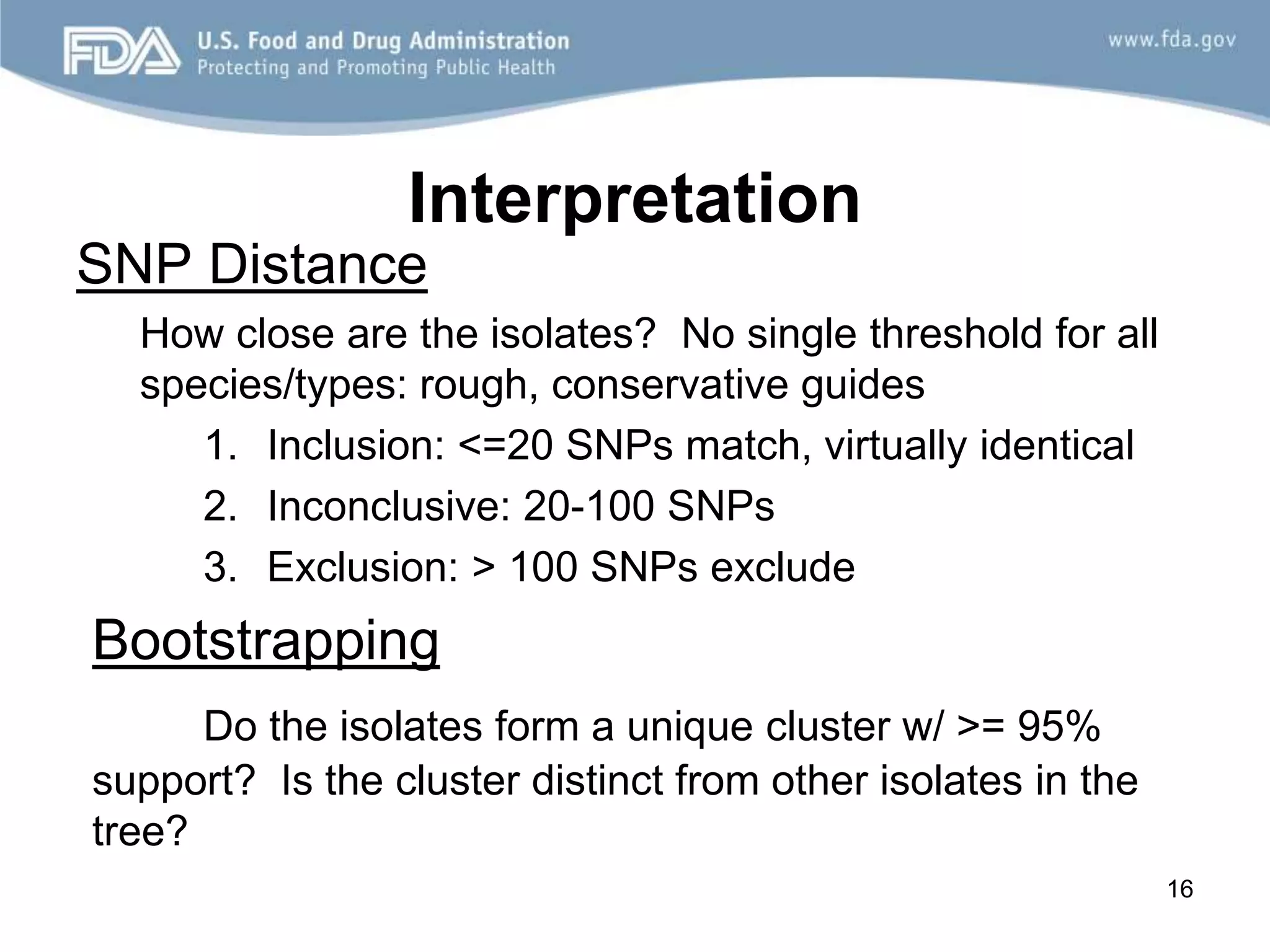 FDA U.S. Food and Drug Administration
Protecting and Promoting Public Health

www.fda.gov

Interpretation

SNP Distance

How close are the isolates? No single threshold for all species/types: rough, conservative guides

1. Inclusion: <=20 SNPs match, virtually identical
2. Inconclusive: 20-100 SNPs
3. Exclusion: > 100 SNPs exclude

Bootstrapping

Do the isolates form a unique cluster w/ >= 95% support? Is the cluster distinct from other isolates in the tree?

16